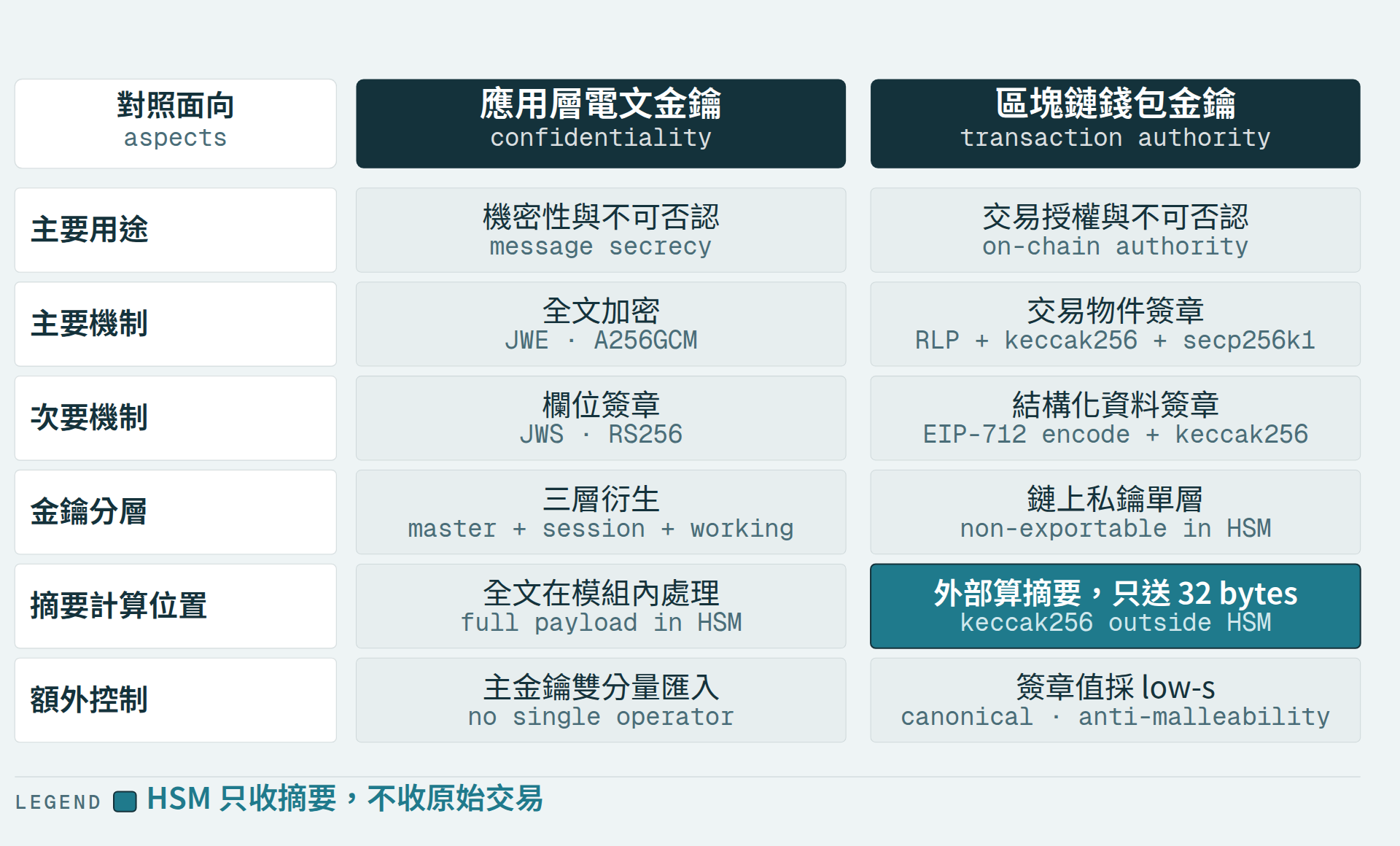 | 對照面向 aspects | 應用層電文金鑰 confidentiality | 區塊鏈錢包金鑰 transaction authority |
|---|---|---|
| 主要用途 | 機密性與不可否認 message secrecy | 交易授權與不可否認 on-chain authority |
| 主要機制 | 全文加密 JWE · A256GCM | 交易物件簽章 RLP + keccak256 + secp256k1 |
| 次要機制 | 欄位簽章 JWS · RS256 | 結構化資料簽章 EIP-712 encode + keccak256 |
| 金鑰分層 | 三層衍生 master + session + working | 鏈上私鑰單層 non-exportable in HSM |
| 摘要計算位置 | 全文在模組內處理 full payload in HSM | 外部算摘要，只送 32 bytes keccak256 outside HSM |
| 額外控制 | 主金鑰雙分量匯入 no single operator | 簽章值採 low-s canonical · anti-malleability |

LEGEND HSM 只收摘要，不收原始交易